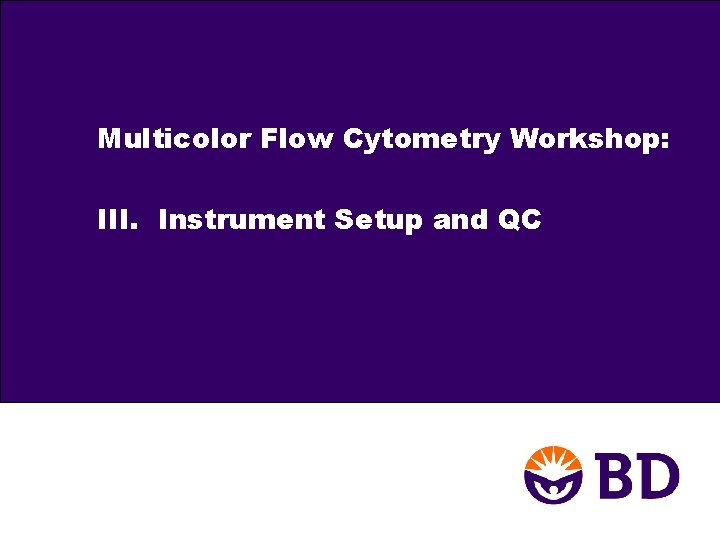 Multicolor Flow Cytometry Workshop:

III. Instrument Setup and QC

BD